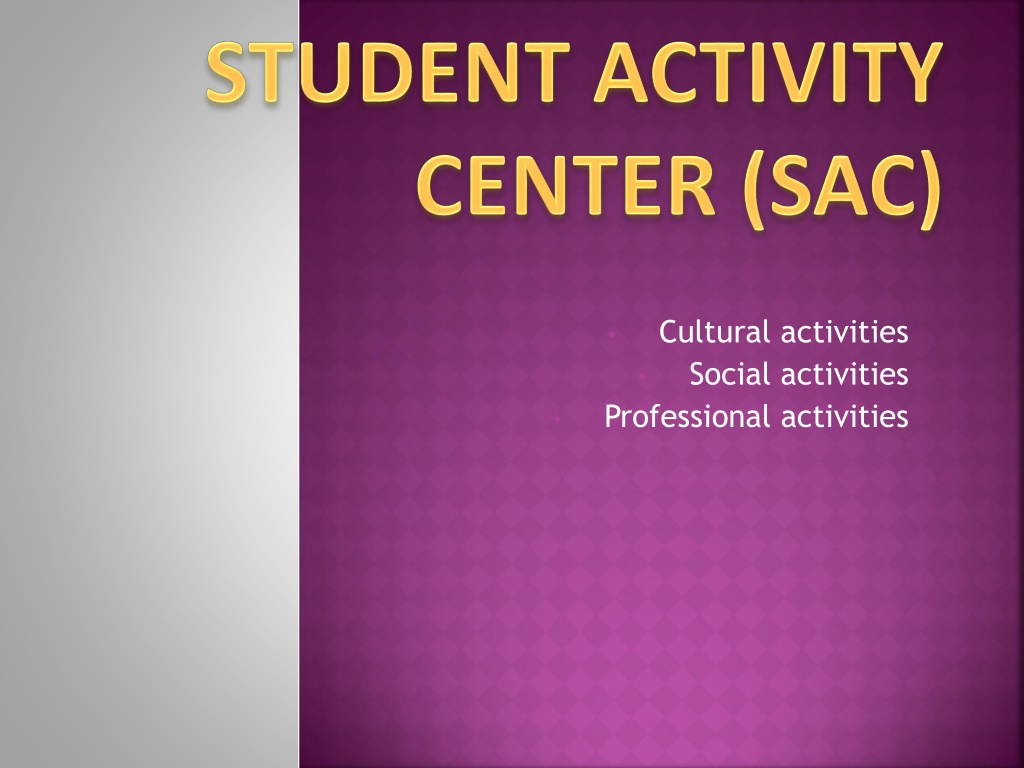 STUDENT ACTIVITY CENTER (SAC)

Cultural activities
Social activities
Professional activities